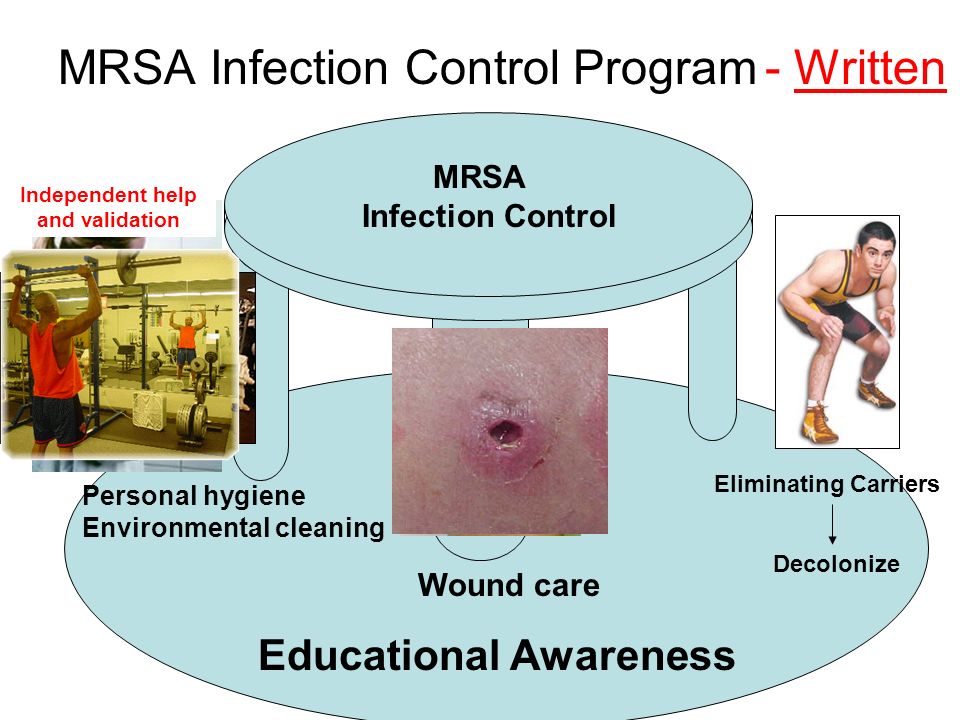 MRSA Infection Control Program - Written

MRSA
Infection Control

Independent help and validation

Personal hygiene
Environmental cleaning

Wound care

Eliminating Carriers

Decolonize

Educational Awareness